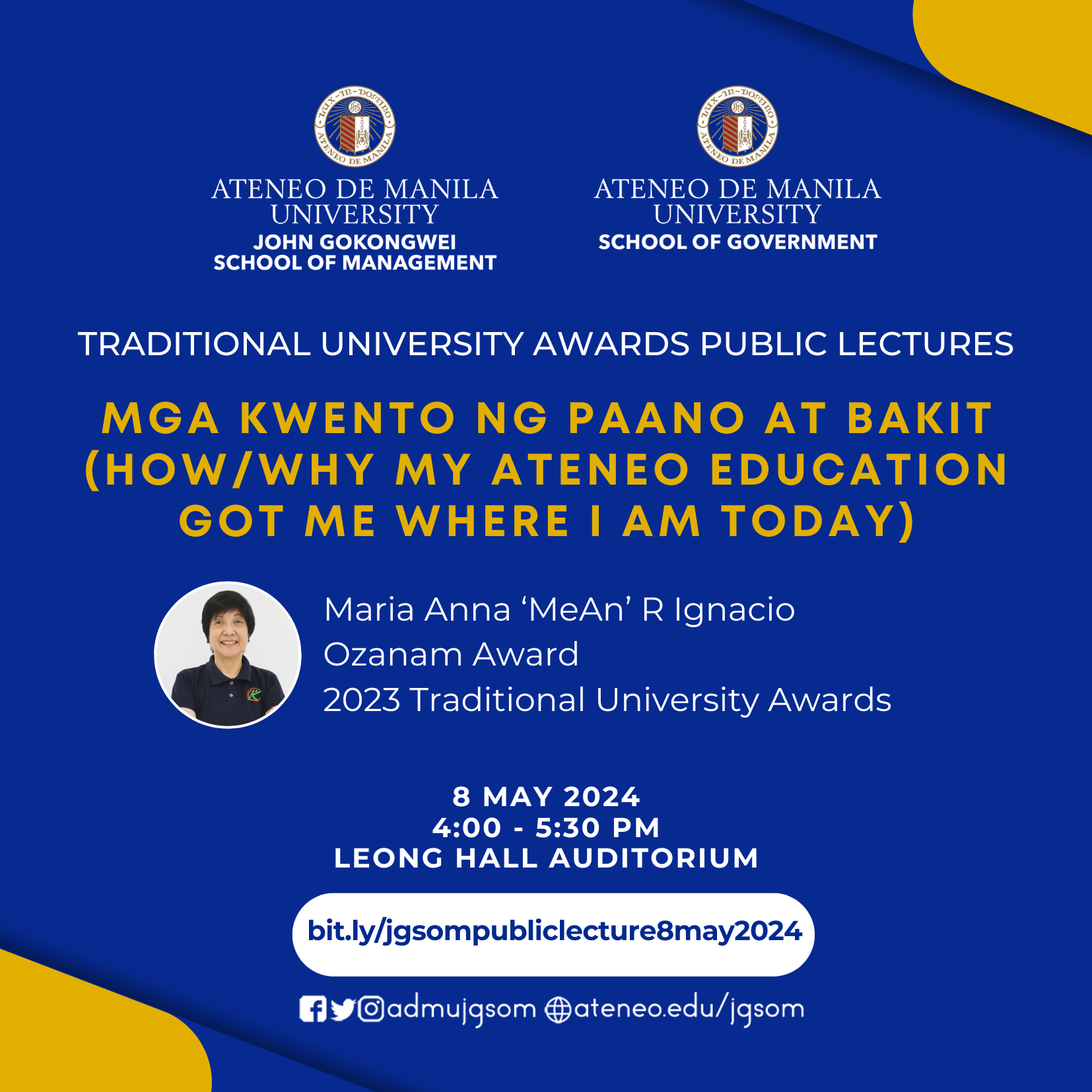 LUX IN DOMINO
ATENEO DE MANILA

ATENEO DE MANILA UNIVERSITY
JOHN GOKONGWEI SCHOOL OF MANAGEMENT

LUX IN DOMINO
ATENEO DE MANILA

ATENEO DE MANILA UNIVERSITY
SCHOOL OF GOVERNMENT

TRADITIONAL UNIVERSITY AWARDS PUBLIC LECTURES

MGA KWENTO NG PAANO AT BAKIT (HOW/WHY MY ATENEO EDUCATION GOT ME WHERE I AM TODAY)

Maria Anna ‘MeAn’ R Ignacio
Ozanam Award
2023 Traditional University Awards

8 MAY 2024
4:00 - 5:30 PM
LEONG HALL AUDITORIUM

bit.ly/jgsompubliclecture8may2024

admujgsom ateneo.edu/jgsom